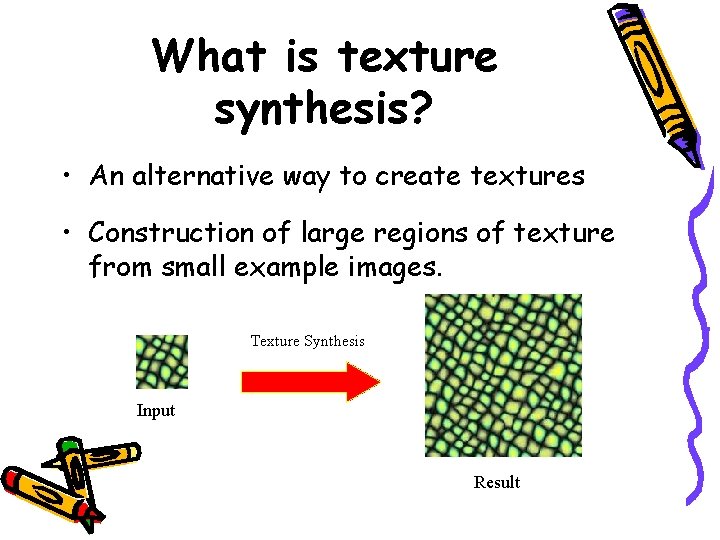 What is texture synthesis?

• An alternative way to create textures

• Construction of large regions of texture from small example images.

Input

Texture Synthesis

Result